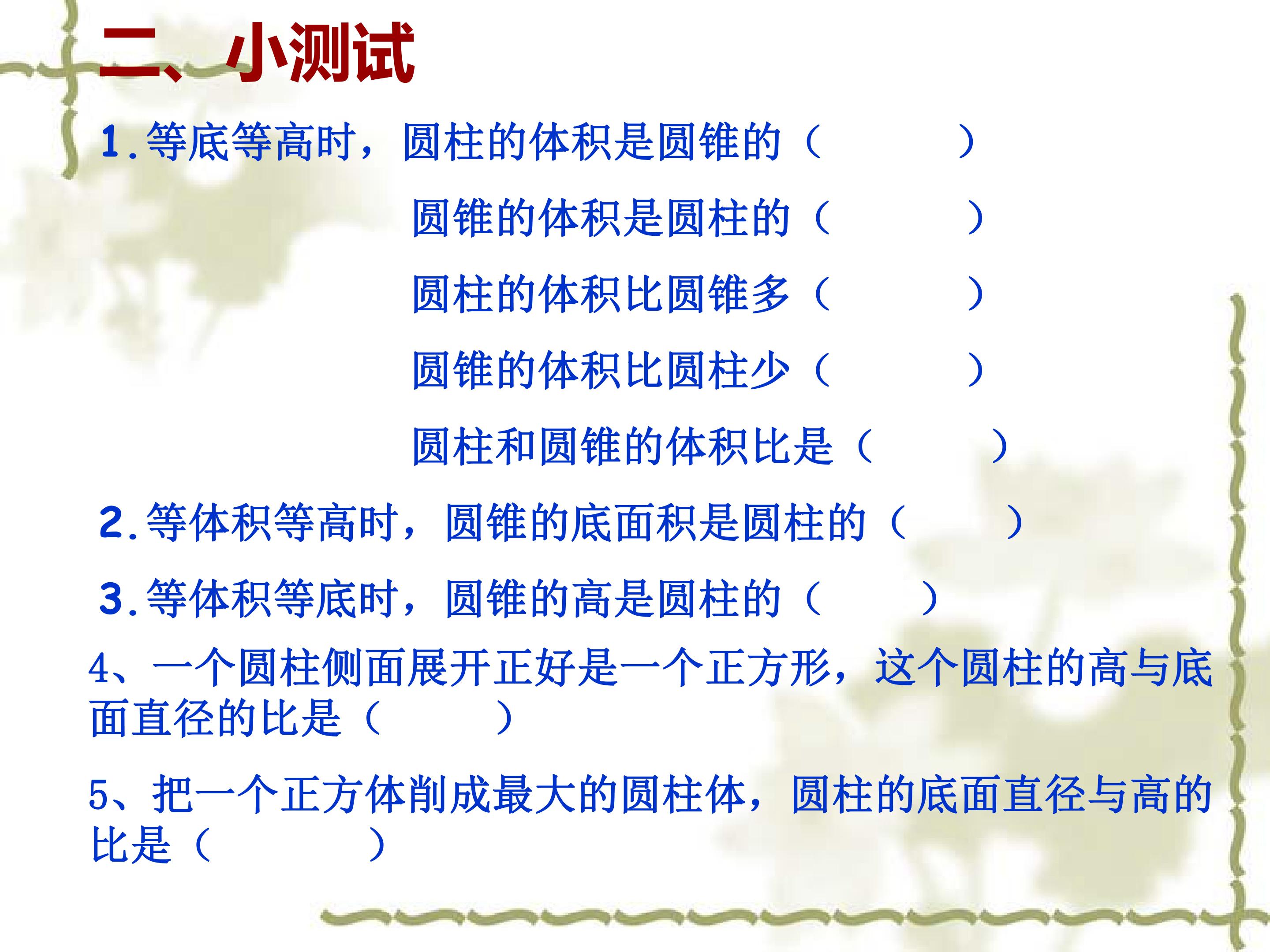 二、小测试

1.等底等高时，圆柱的体积是圆锥的（　　　）

圆锥的体积是圆柱的（　　　）

圆柱的体积比圆锥多（　　　）

圆锥的体积比圆柱少（　　　）

圆柱和圆锥的体积比是（　　　）

2.等体积等高时，圆锥的底面积是圆柱的（　　）

3.等体积等底时，圆锥的高是圆柱的（　　）

4、一个圆柱侧面展开正好是一个正方形，这个圆柱的高与底面直径的比是（　　）

5、把一个正方体削成最大的圆柱体，圆柱的底面直径与高的比是（　　　）